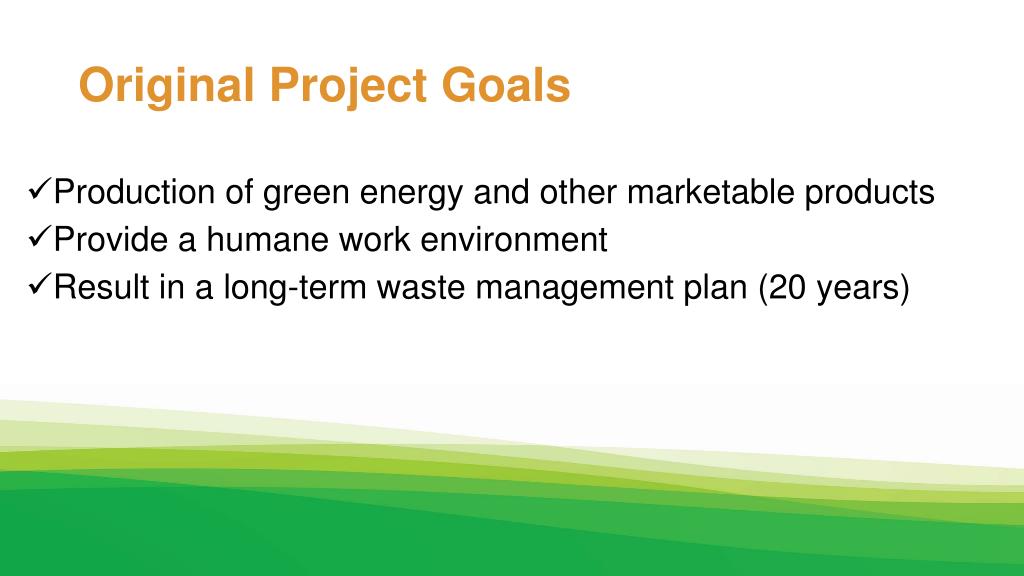 Original Project Goals

✓Production of green energy and other marketable products
✓Provide a humane work environment
✓Result in a long-term waste management plan (20 years)